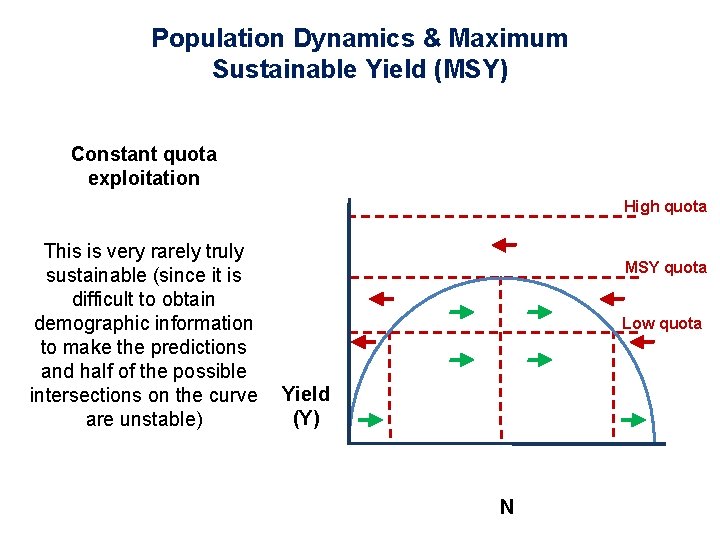 Population Dynamics & Maximum Sustainable Yield (MSY)

Constant quota exploitation

This is very rarely truly sustainable (since it is difficult to obtain demographic information to make the predictions and half of the possible intersections on the curve are unstable)

High quota

MSY quota

Low quota

Yield (Y)

N